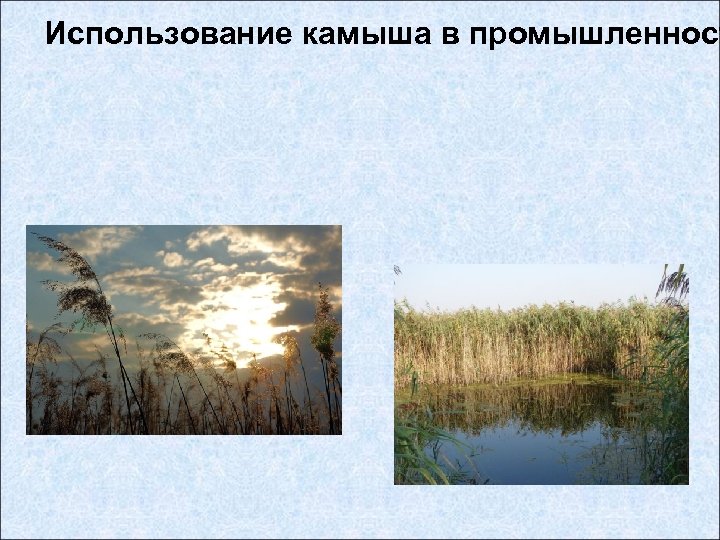 Использование камыша в промышленнос